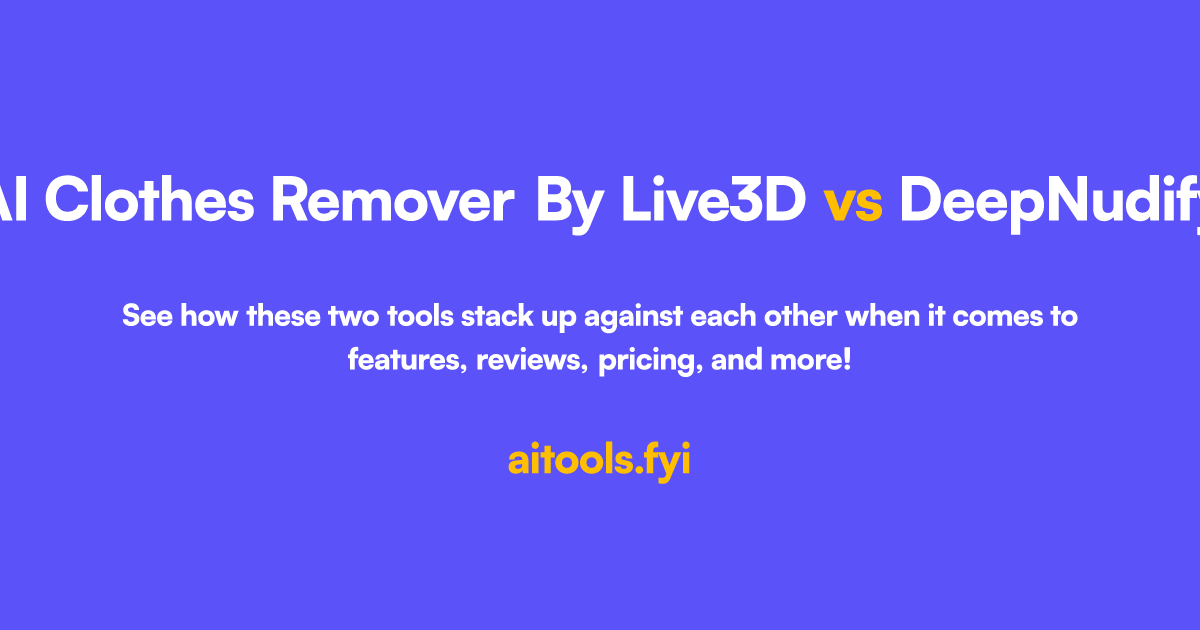 AI Clothes Remover By Live3D vs DeepNudify

See how these two tools stack up against each other when it comes to features, reviews, pricing, and more!

aitools.fyi